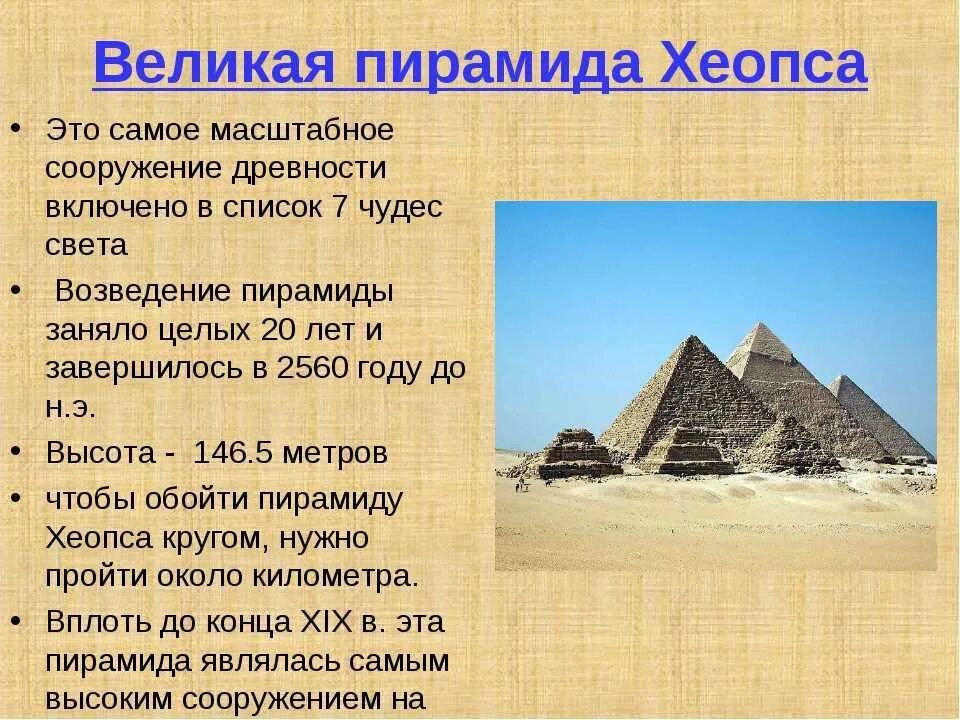 Великая пирамида Хеопса

• Это самое масштабное сооружение древности включено в список 7 чудес света
• Возведение пирамиды заняло целых 20 лет и завершилось в 2560 году до н.э.
• Высота - 146.5 метров
• чтобы обойти пирамиду Хеопса кругом, нужно пройти около километра.
• Вплоть до конца XIX в. эта пирамида являлась самым высоким сооружением на